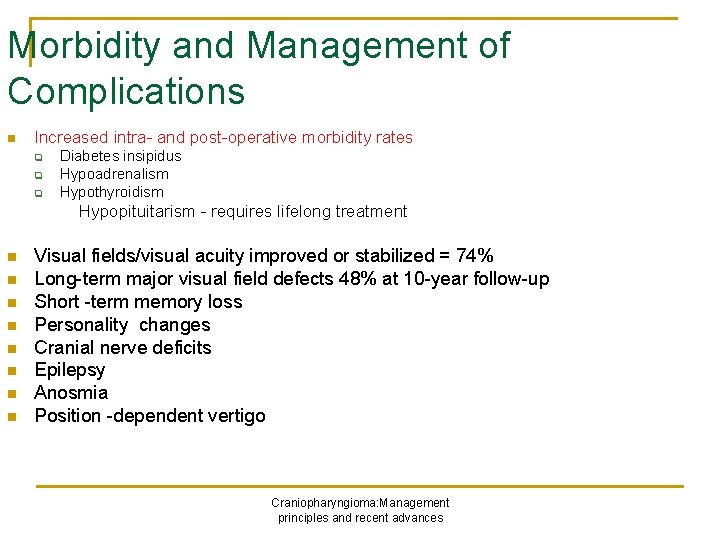 Morbidity and Management of Complications

Increased intra- and post-operative morbidity rates
Diabetes insipidus
Hypoadrenalism
Hypothyroidism
Hypopituitarism - requires lifelong treatment

Visual fields/visual acuity improved or stabilized = 74%
Long-term major visual field defects 48% at 10-year follow-up
Short -term memory loss
Personality changes
Cranial nerve deficits
Epilepsy
Anosmia
Position -dependent vertigo

Craniopharyngioma:Management principles and recent advances